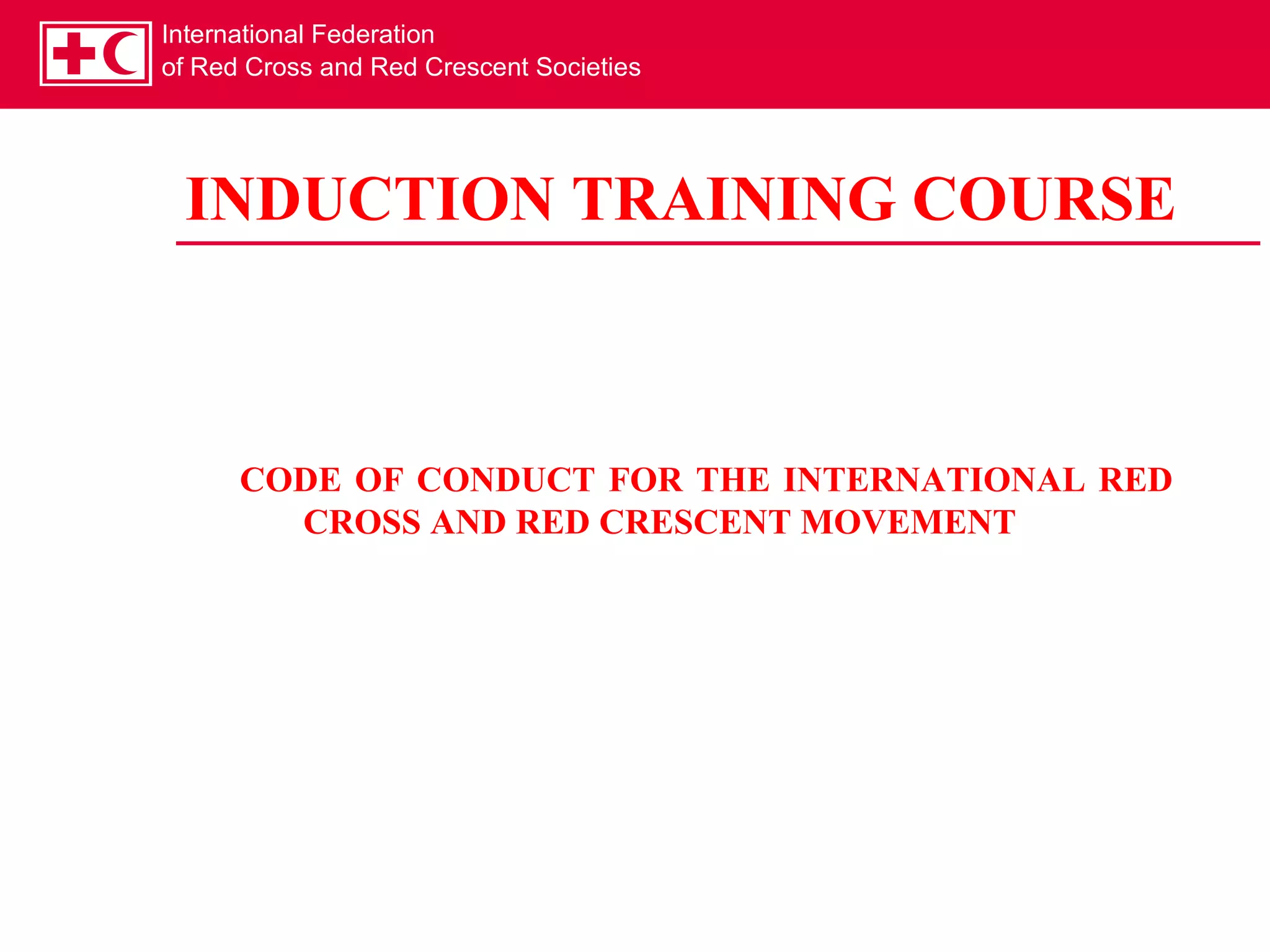 International Federation
of Red Cross and Red Crescent Societies

INDUCTION TRAINING COURSE

CODE OF CONDUCT FOR THE INTERNATIONAL RED CROSS AND RED CRESCENT MOVEMENT